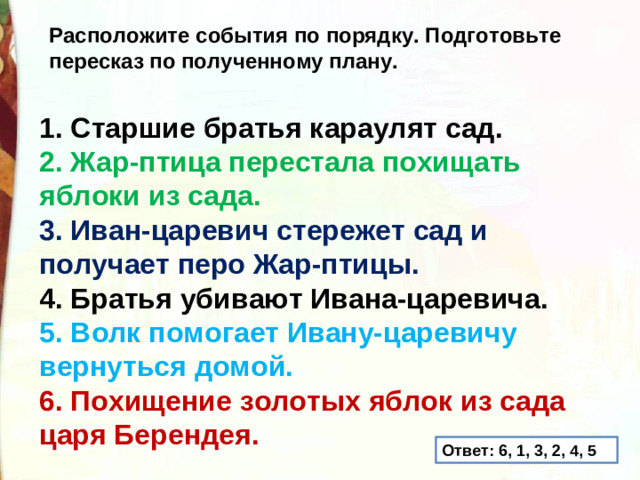 Расположите события по порядку. Подготовьте пересказ по полученному плану.

1. Старшие братья караулят сад.
2. Жар-птица перестала похищать яблоки из сада.
3. Иван-царевич стережет сад и получает перо Жар-птицы.
4. Братья убивают Ивана-царевича.
5. Волк помогает Ивану-царевичу вернуться домой.
6. Похищение золотых яблок из сада царя Берендея.

Ответ: 6, 1, 3, 2, 4, 5